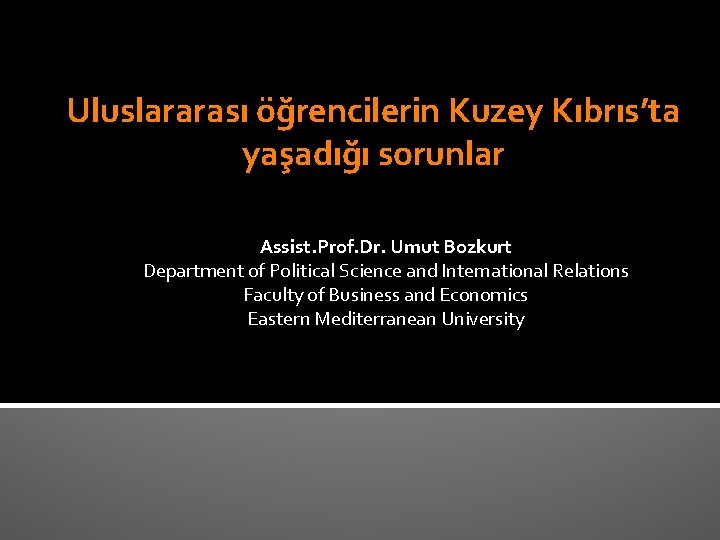 Uluslararası öğrencilerin Kuzey Kıbrıs'ta yaşadığı sorunlar

Assist.Prof.Dr. Umut Bozkurt
Department of Political Science and International Relations
Faculty of Business and Economics
Eastern Mediterranean University